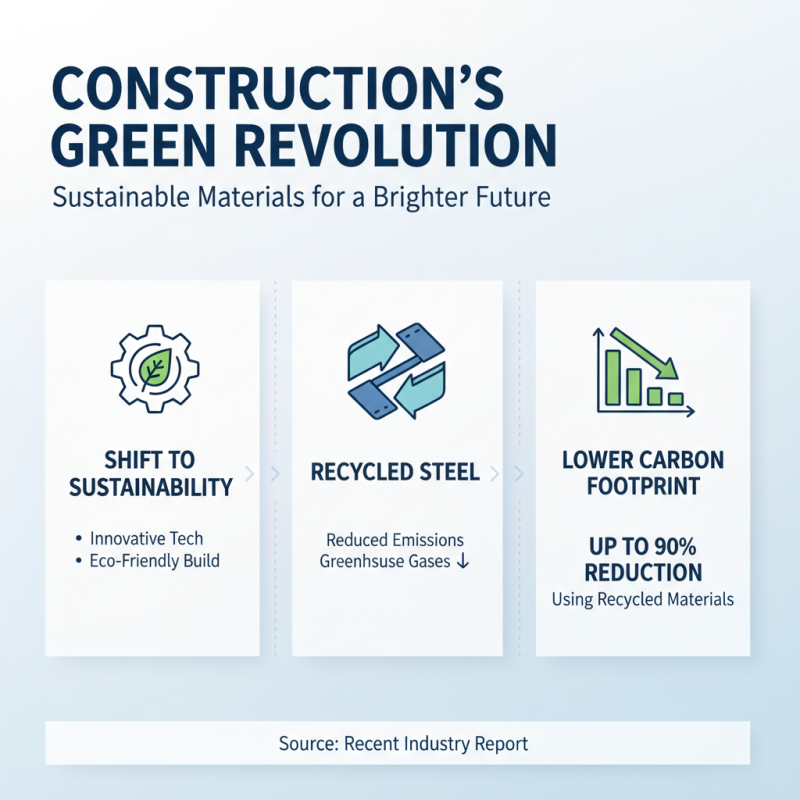 CONSTRUCTION'S GREEN REVOLUTION

Sustainable Materials for a Brighter Future

SHIFT TO SUSTAINABILITY

• Innovative Tech
• Eco-Friendly Build

RECYCLED STEEL

Reduced Emissions
Greenhsuse Gases ↓

LOWER CARBON FOOTPRINT

UP TO 90% REDUCTION
Using Recycled Materials

Source: Recent Industry Report